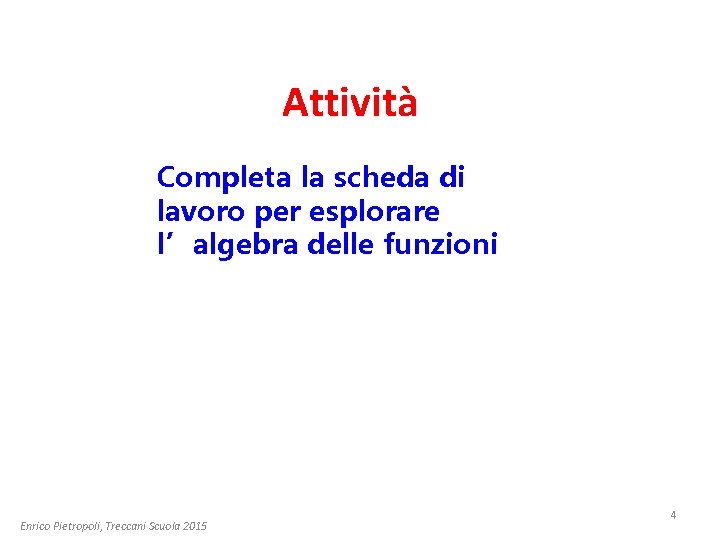 Attività

Completa la scheda di lavoro per esplorare l’ algebra delle funzioni

4

Enrico Pietropoli, Treccani Scuola 2015